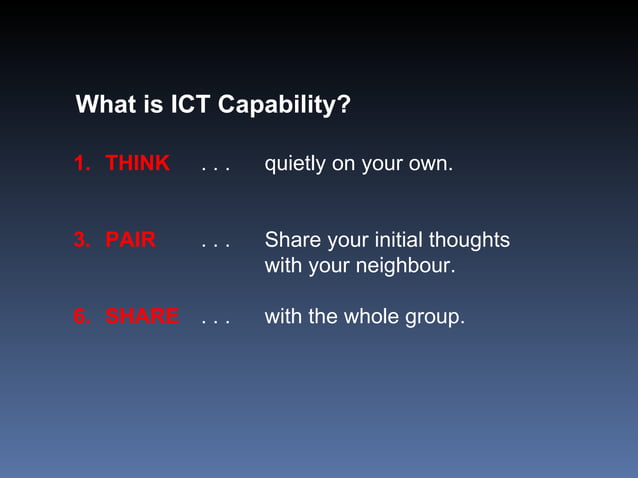 What is ICT Capability?

1. THINK . . . quietly on your own.

3. PAIR . . . Share your initial thoughts with your neighbour.

6. SHARE . . . with the whole group.